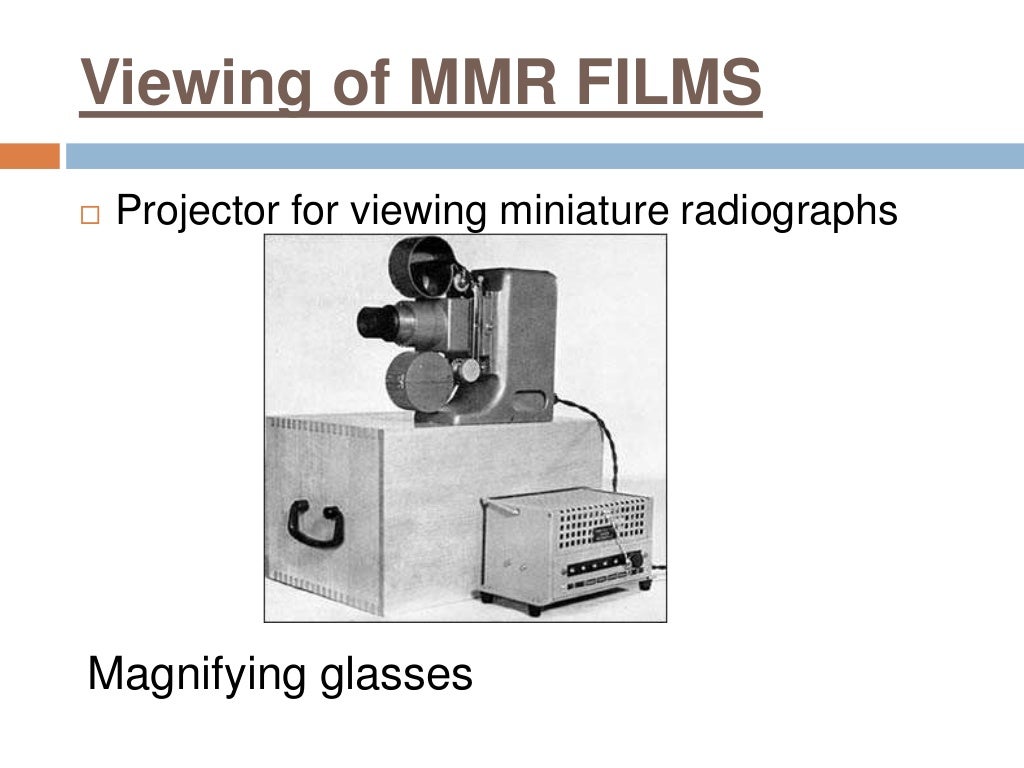 Viewing of MMR FILMS

□ Projector for viewing miniature radiographs

Magnifying glasses